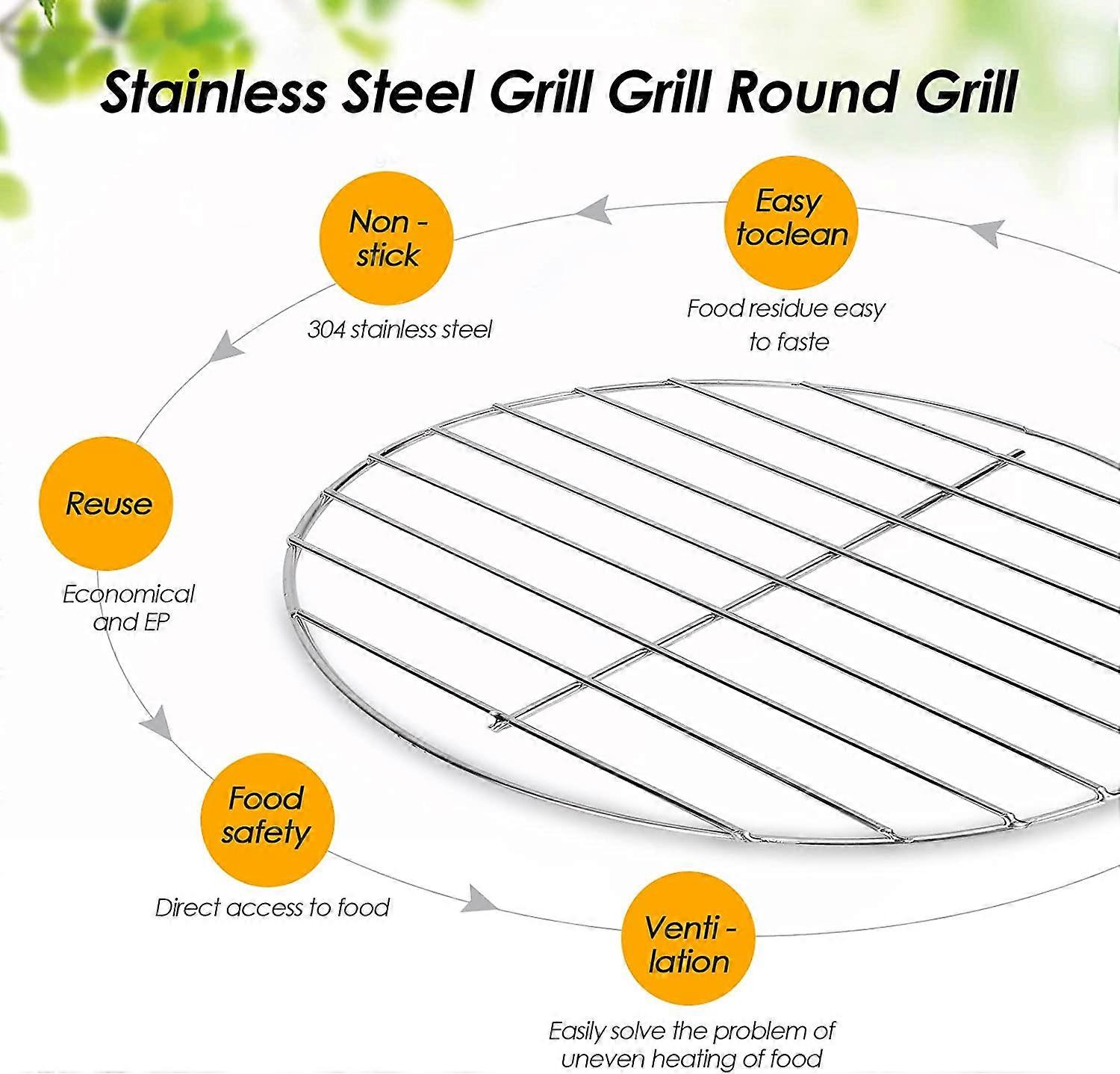 Stainless Steel Grill Grill Round Grill

Easy toclean

Food residue easy to faste

Non - stick

304 stainless steel

Reuse

Economical and EP

Food safety

Direct access to food

Venti - lation

Easily solve the problem of uneven heating of food